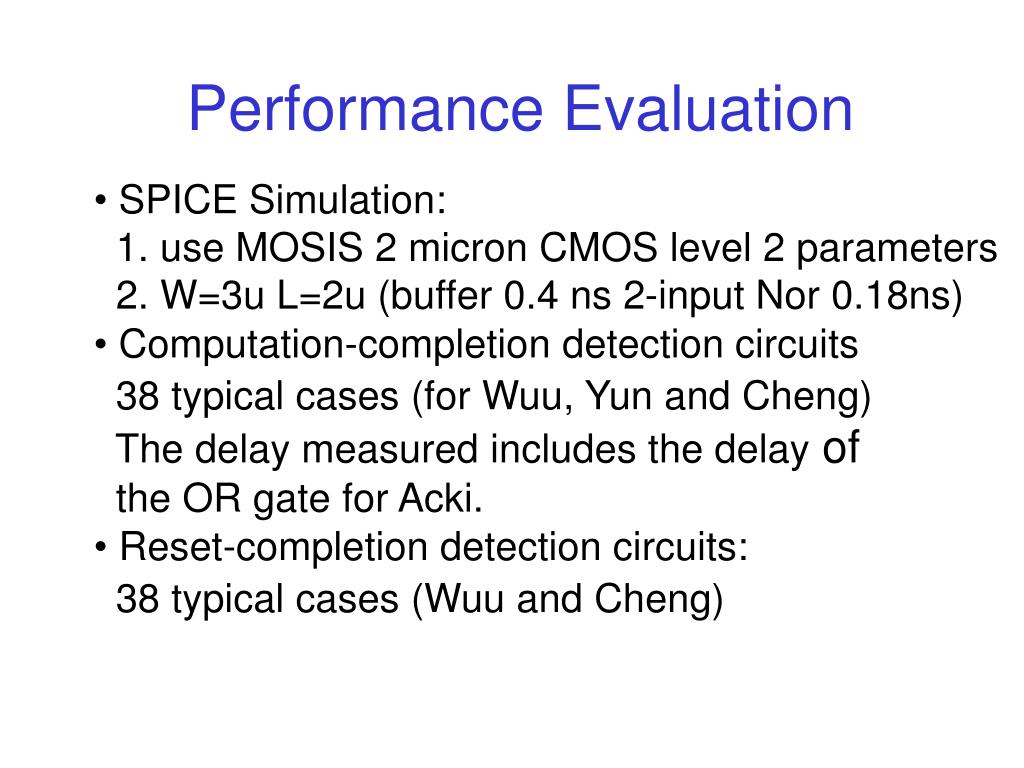 Performance Evaluation

• SPICE Simulation:
1. use MOSIS 2 micron CMOS level 2 parameters
2. W=3u L=2u (buffer 0.4 ns 2-input Nor 0.18ns)

• Computation-completion detection circuits
38 typical cases (for Wuu, Yun and Cheng)
The delay measured includes the delay of the OR gate for Acki.

• Reset-completion detection circuits:
38 typical cases (Wuu and Cheng)